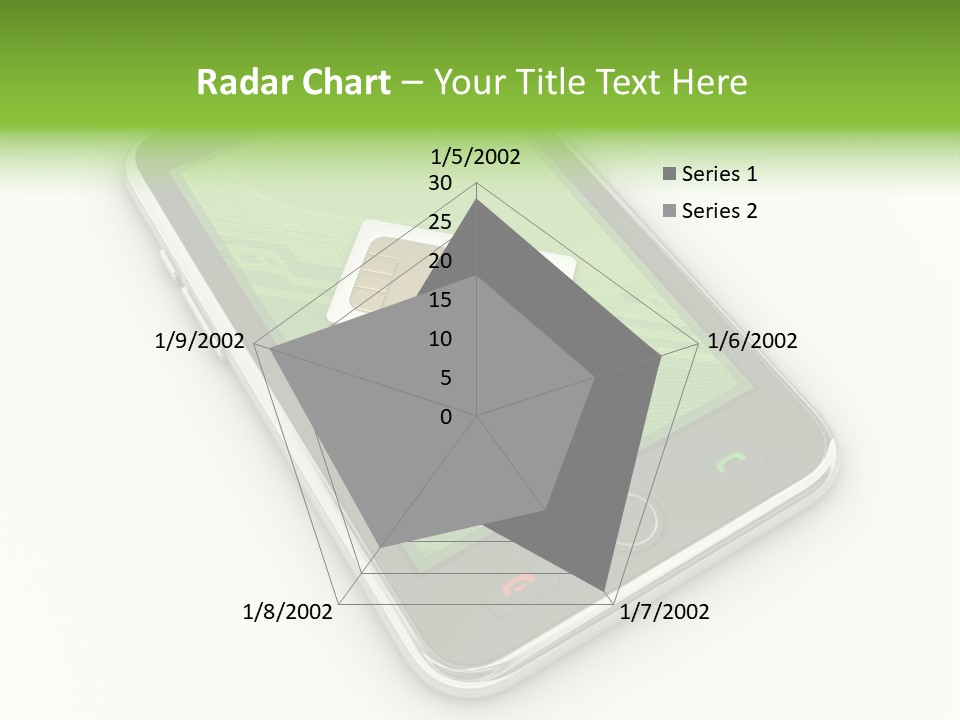 Radar Chart – Your Title Text Here

1/5/2002
30
25
20
15
10
5
0
1/6/2002
1/7/2002
1/8/2002
1/9/2002

Series 1
Series 2